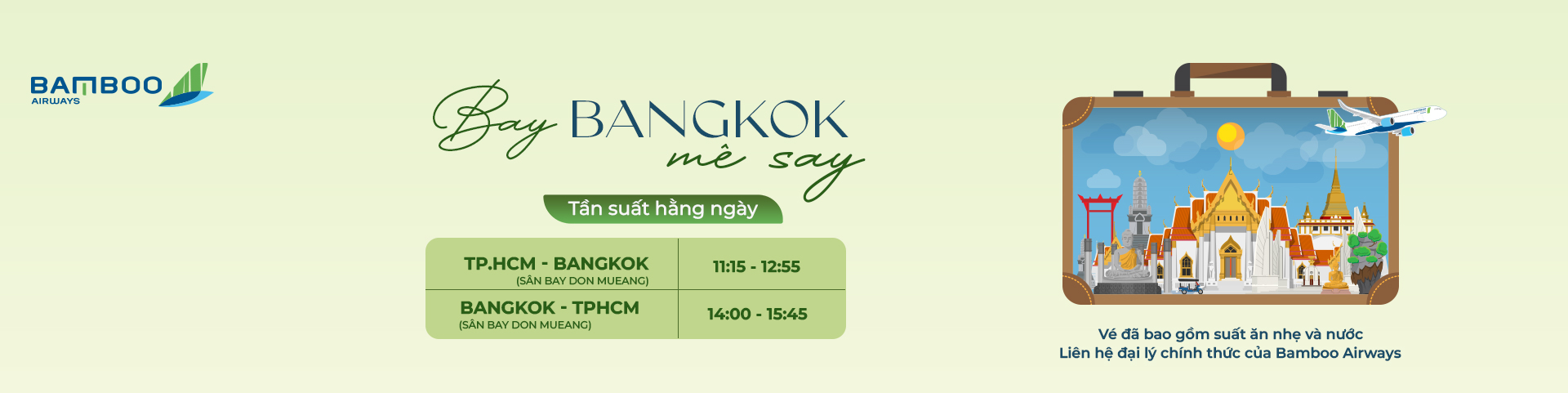 BAMBOO
AIRWAYS

Bay BANGKOK mê say

Tần suất hằng ngày

| TP.HCM - BANGKOK (SÂN BAY DON MUEANG) | 11:15 - 12:55 |
|---|---|
| BANGKOK - TPHCM (SÂN BAY DON MUEANG) | 14:00 - 15:45 |

Vé đã bao gồm suất ăn nhẹ và nước
Liên hệ đại lý chính thức của Bamboo Airways